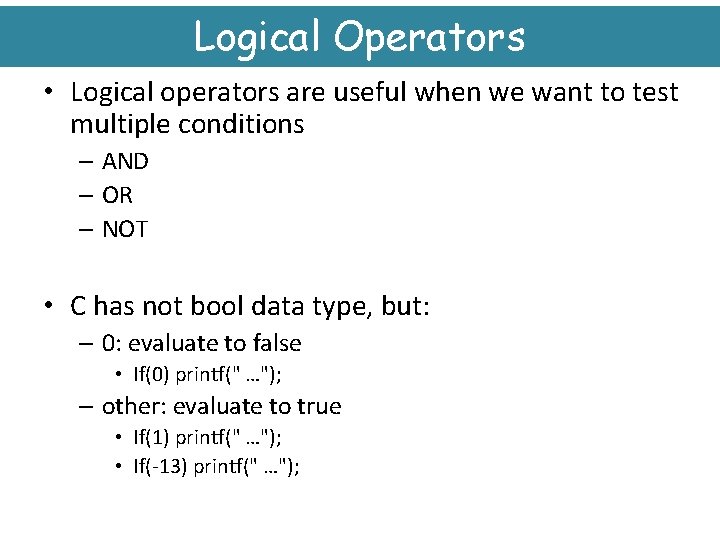 Logical Operators

• Logical operators are useful when we want to test multiple conditions
– AND
– OR
– NOT

• C has not bool data type, but:
– 0: evaluate to false
• If(0) printf(" …");
– other: evaluate to true
• If(1) printf(" …");
• If(-13) printf(" …");